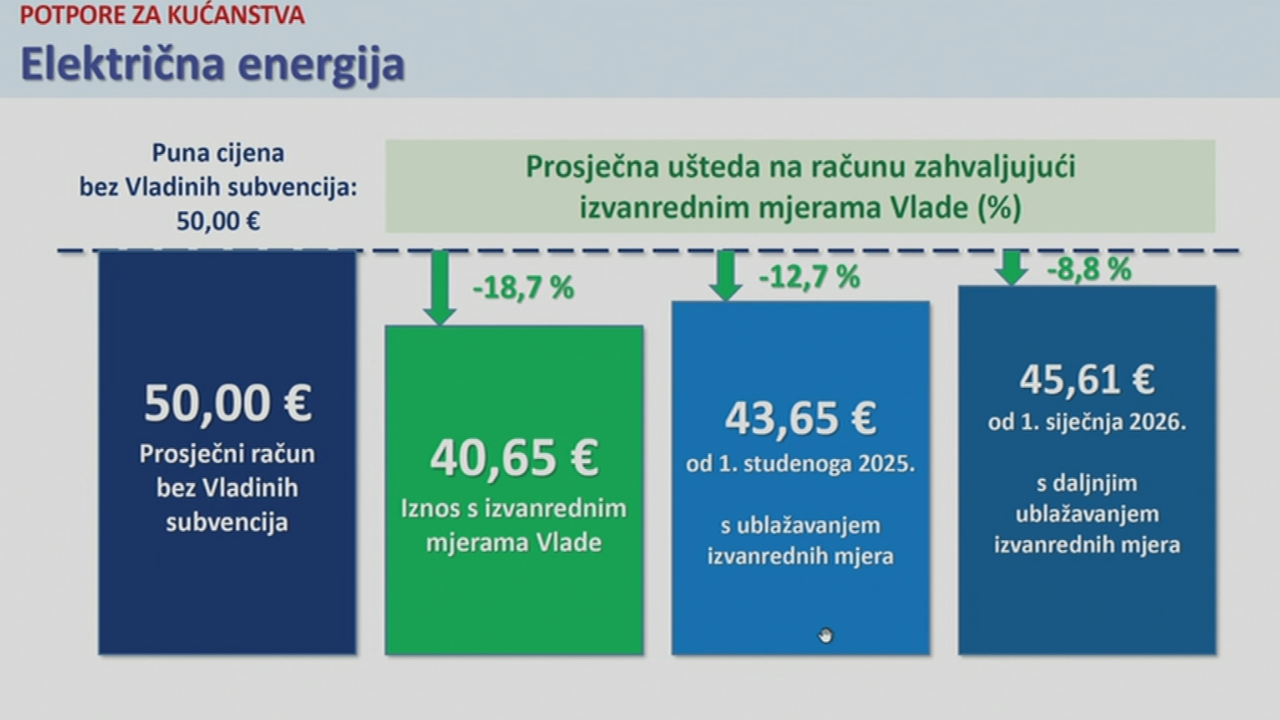 POTPORE ZA KUĆANSTVA

Električna energija

Puna cijena bez Vladinih subvencija: 50,00 €

Prosječna ušteda na računu zahvaljujući izvanrednim mjerama Vlade (%)

-18,7 %

-12,7 %

-8,8 %

50,00 €
Prosječni račun bez Vladinih subvencija

40,65 €
Iznos s izvanrednim mjerama Vlade

43,65 €
od 1. studenoga 2025.

s ublažavanjem izvanrednih mjera

45,61 €
od 1. siječnja 2026.

s daljnjim ublažavanjem izvanrednih mjera